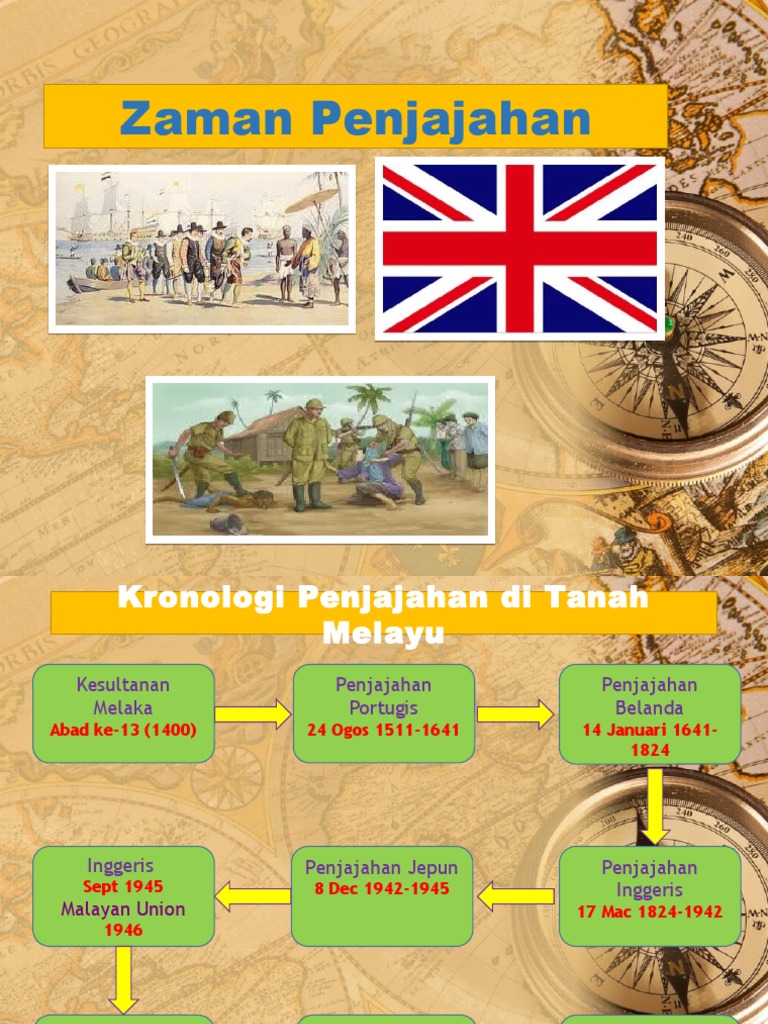 Zaman Penjajahan

Kronologi Penjajahan di Tanah Melayu

Kesultanan Melaka
Abad ke-13 (1400)

Penjajahan Portugis
24 Ogos 1511-1641

Penjajahan Belanda
14 Januari 1641-1824

Penjajahan Inggeris
17 Mac 1824-1942

Penjajahan Jepun
8 Dec 1942-1945

Inggeris
Sept 1945
Malayan Union
1946